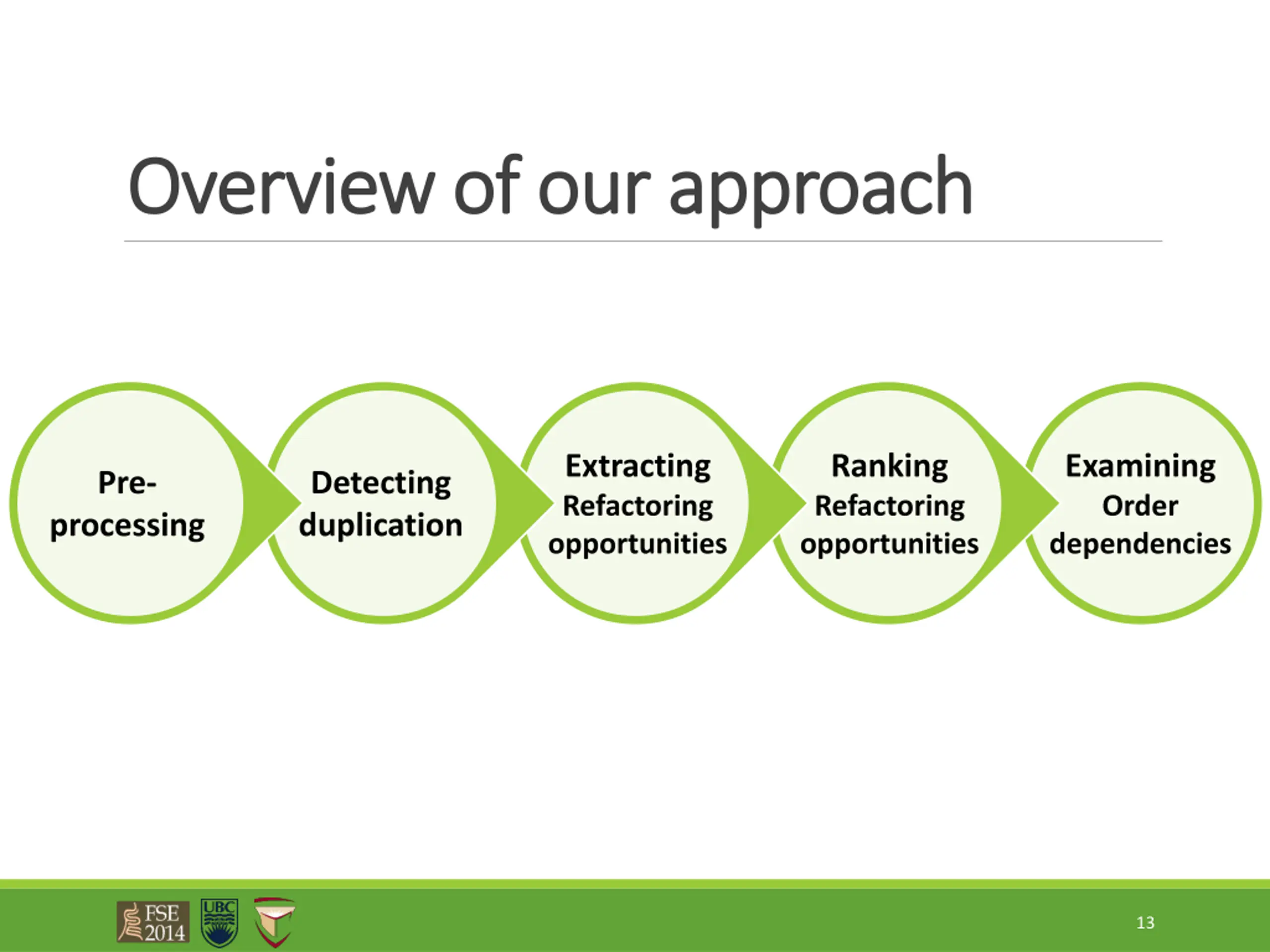 Overview of our approach

Pre-processing

Detecting duplication

Extracting Refactoring opportunities

Ranking Refactoring opportunities

Examining Order dependencies

FSE 2014

UBC

13